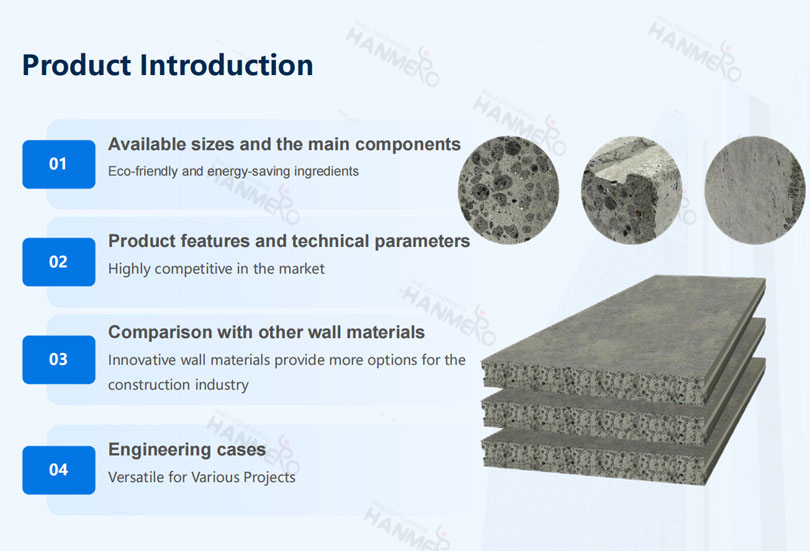 Product Introduction

01
Available sizes and the main components
Eco-friendly and energy-saving ingredients

02
Product features and technical parameters
Highly competitive in the market

03
Comparison with other wall materials
Innovative wall materials provide more options for the construction industry

04
Engineering cases
Versatile for Various Projects

WALLCOVERINGS HANMERO